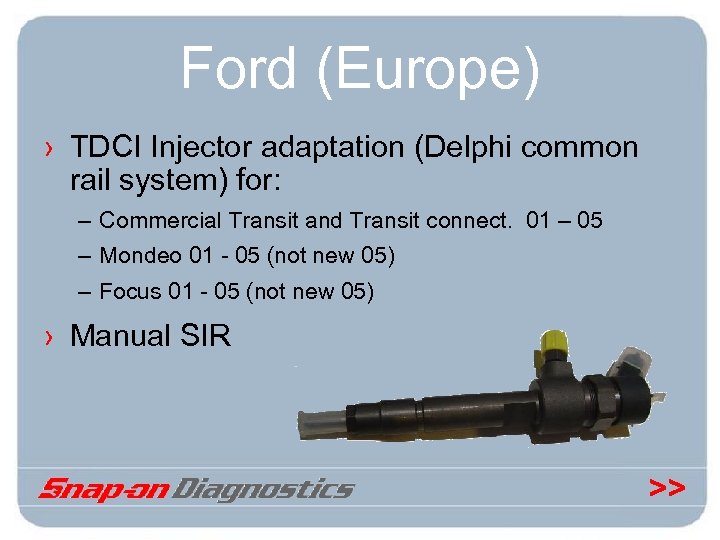 Ford (Europe)

› TDCI Injector adaptation (Delphi common rail system) for:

– Commercial Transit and Transit connect. 01 – 05

– Mondeo 01 - 05 (not new 05)

– Focus 01 - 05 (not new 05)

› Manual SIR

Snap-on Diagnostics

>>